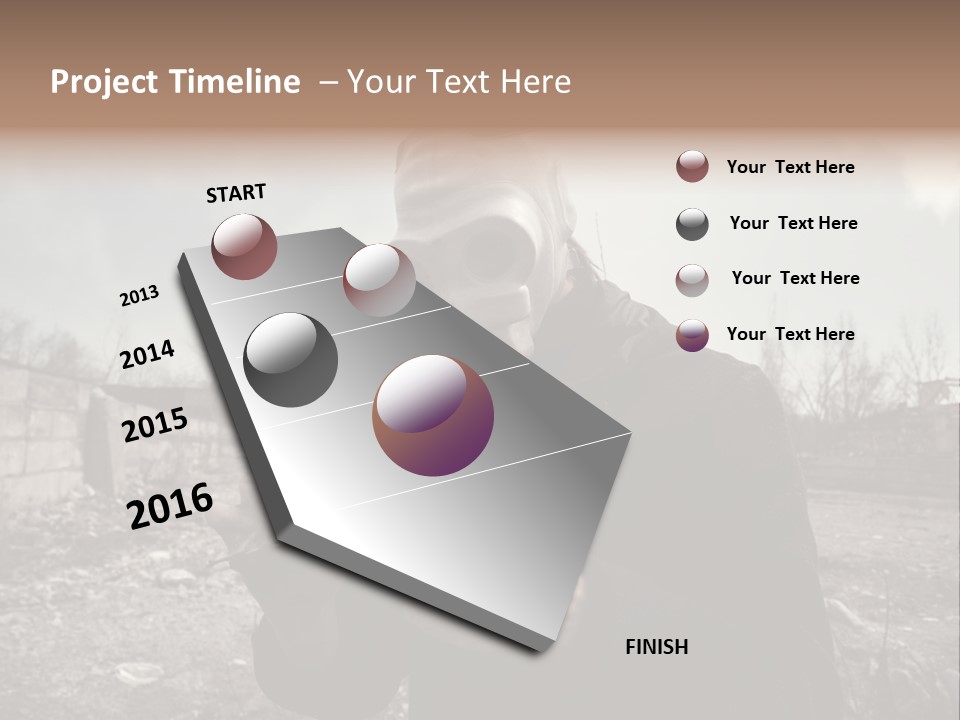 Project Timeline – Your Text Here

START

2013

2014

2015

2016

FINISH

Your Text Here

Your Text Here

Your Text Here

Your Text Here